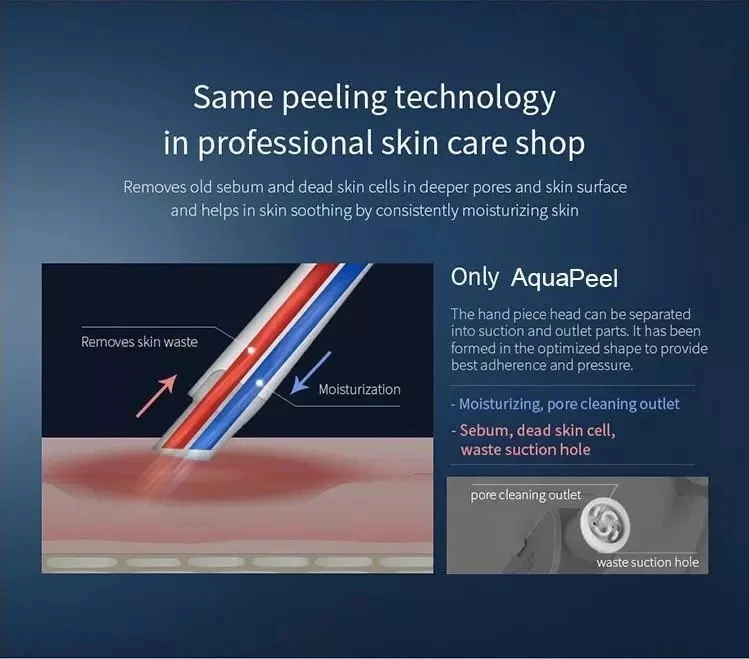 Same peeling technology
in professional skin care shop

Removes old sebum and dead skin cells in deeper pores and skin surface and helps in skin soothing by consistently moisturizing skin

Removes skin waste

Moisturization

Only AquaPeel

The hand piece head can be separated into suction and outlet parts. It has been formed in the optimized shape to provide best adherence and pressure.

- Moisturizing, pore cleaning outlet
- Sebum, dead skin cell, waste suction hole

pore cleaning outlet

waste suction hole